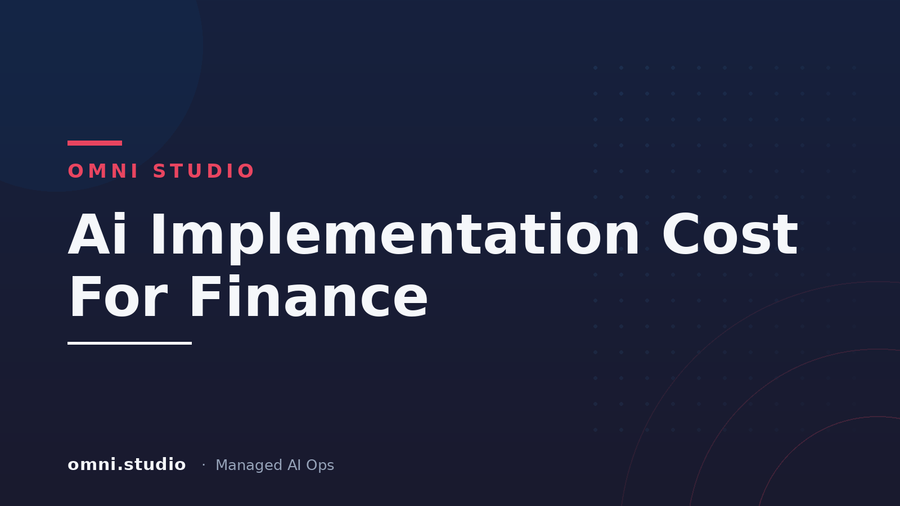 OMNI STUDIO

Ai Implementation Cost For Finance

omni.studio · Managed AI Ops